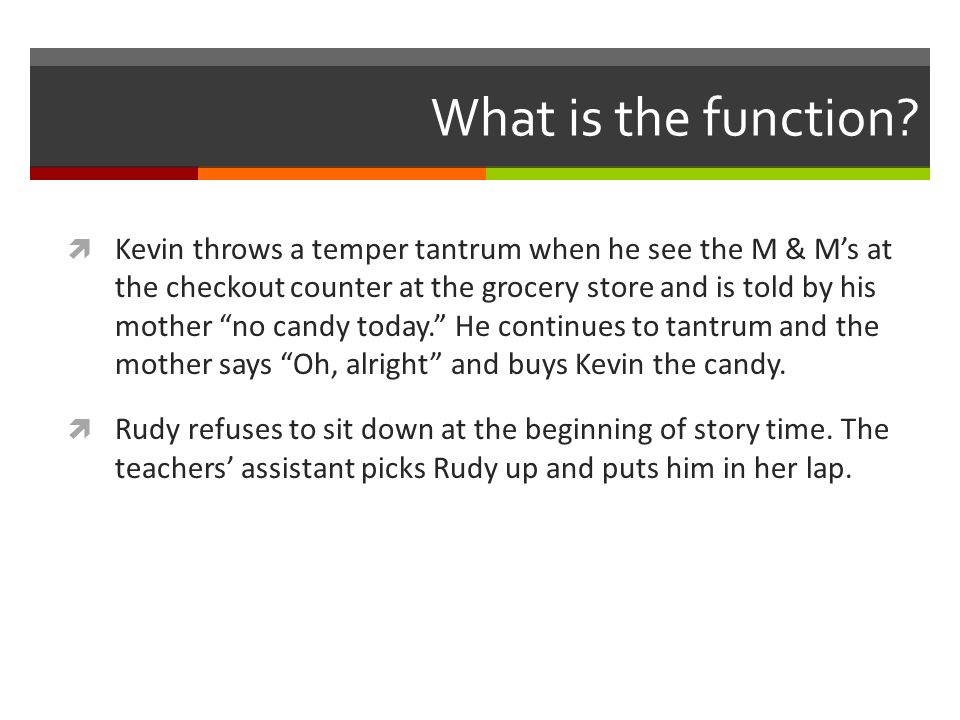 What is the function?

Kevin throws a temper tantrum when he see the M & M’s at the checkout counter at the grocery store and is told by his mother “no candy today.” He continues to tantrum and the mother says “Oh, alright” and buys Kevin the candy.

Rudy refuses to sit down at the beginning of story time. The teachers’ assistant picks Rudy up and puts him in her lap.